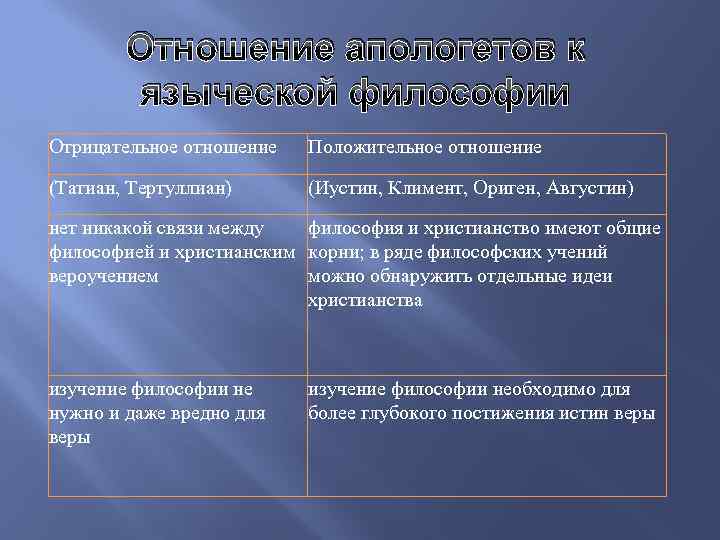 Отношение апологетов к языческой философии

| Отрицательное отношение | Положительное отношение |
|---|---|
| (Татиан, Тертуллиан) | (Иустин, Климент, Ориген, Августин) |
| нет никакой связи между философией и христианским вероучением | философия и христианство имеют общие корни; в ряде философских учений можно обнаружить отдельные идеи христианства |
| изучение философии не нужно и даже вредно для веры | изучение философии необходимо для более глубокого постижения истин веры |